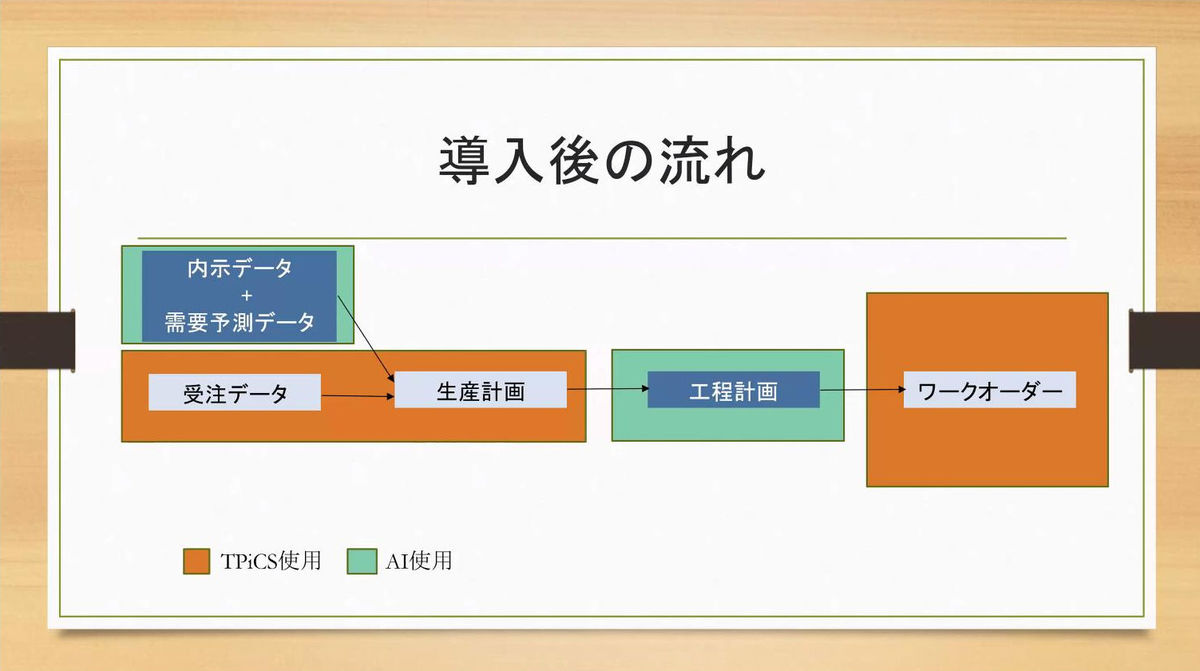 導入後の流れ

内示データ
+
需要予測データ

受注データ

生産計画

工程計画

ワークオーダー

TPiCS使用

AI使用